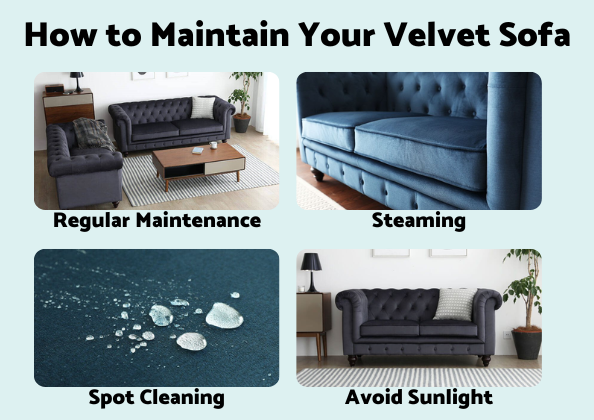 How to Maintain Your Velvet Sofa

Regular Maintenance

Steaming

Spot Cleaning

Avoid Sunlight